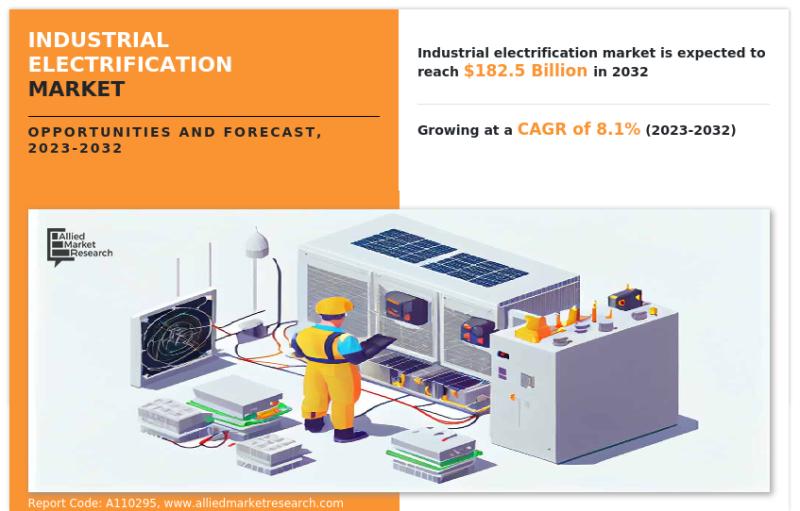 INDUSTRIAL ELECTRIFICATION MARKET

OPPORTUNITIES AND FORECAST, 2023-2032

Industrial electrification market is expected to reach $182.5 Billion in 2032

Growing at a CAGR of 8.1% (2023-2032)

Allied Market Research

Report Code: A110295, www.alliedmarketresearch.com